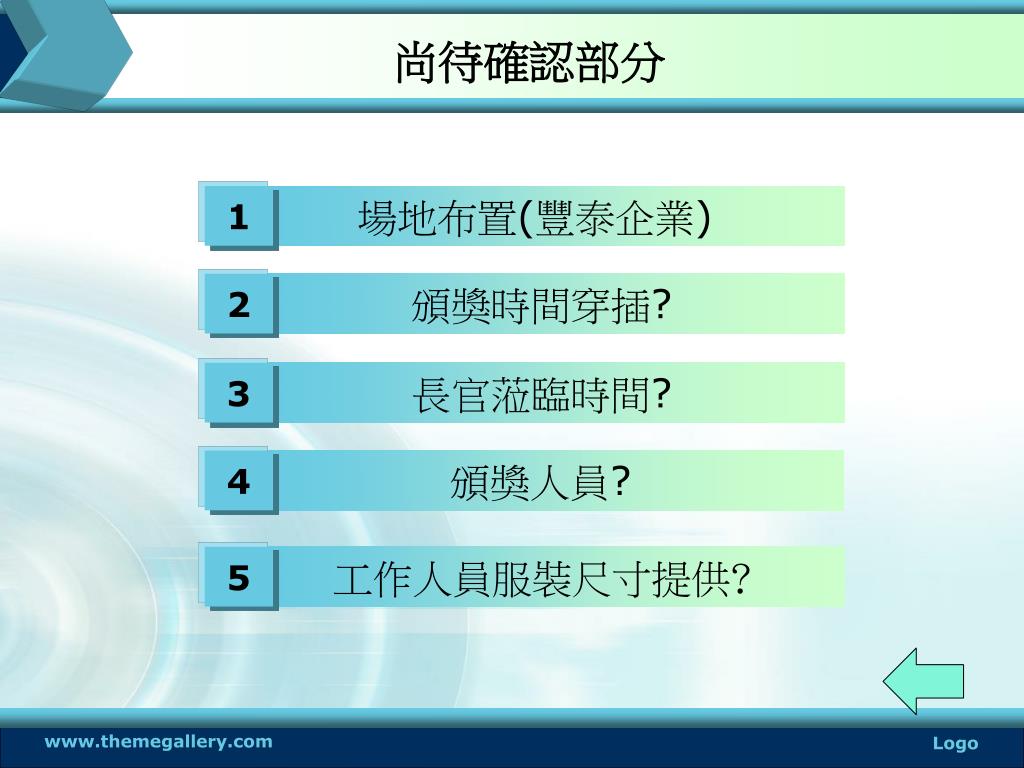 尚待確認部分

1 場地布置(豐泰企業)

2 頒獎時間穿插?

3 長官蒞臨時間?

4 頒獎人員?

5 工作人員服裝尺寸提供?

www.themegallery.com

Logo